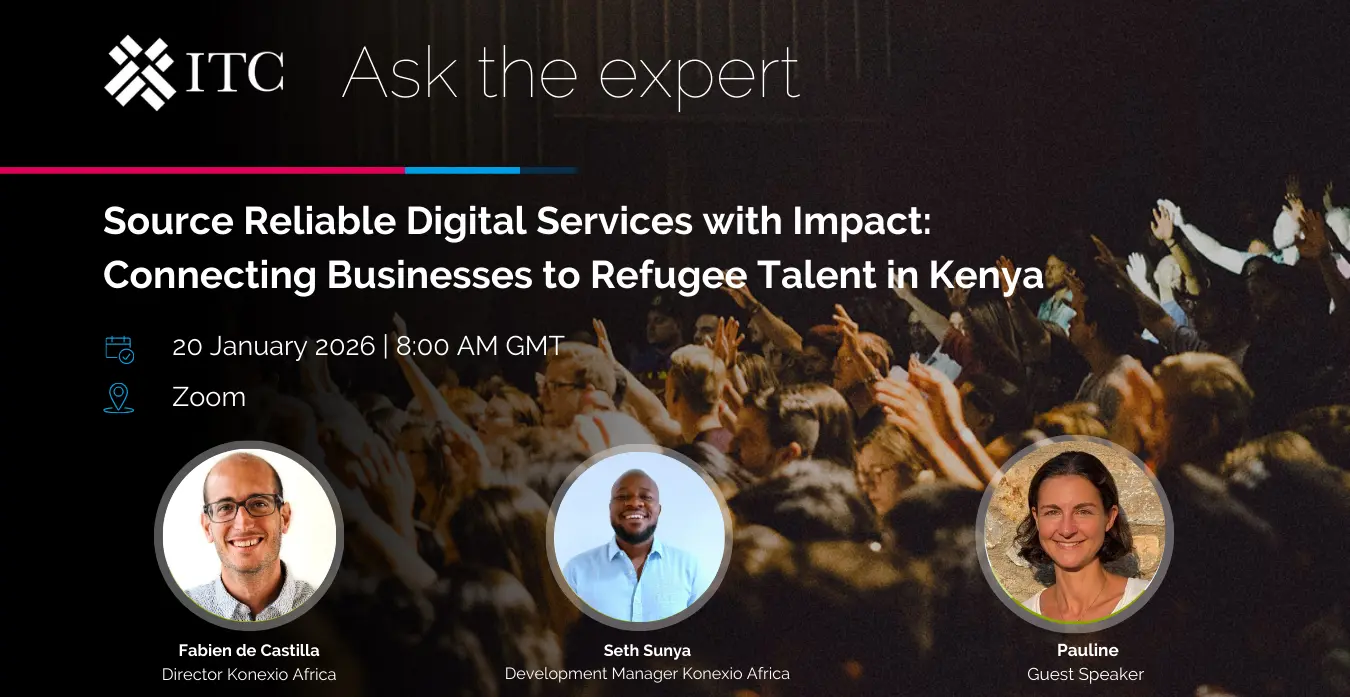 ITC Ask the expert

Source Reliable Digital Services with Impact: Connecting Businesses to Refugee Talent in Kenya

20 January 2026 | 8:00 AM GMT

Zoom

Fabien de Castilla
Director Konexio Africa

Seth Sunya
Development Manager Konexio Africa

Pauline
Guest Speaker